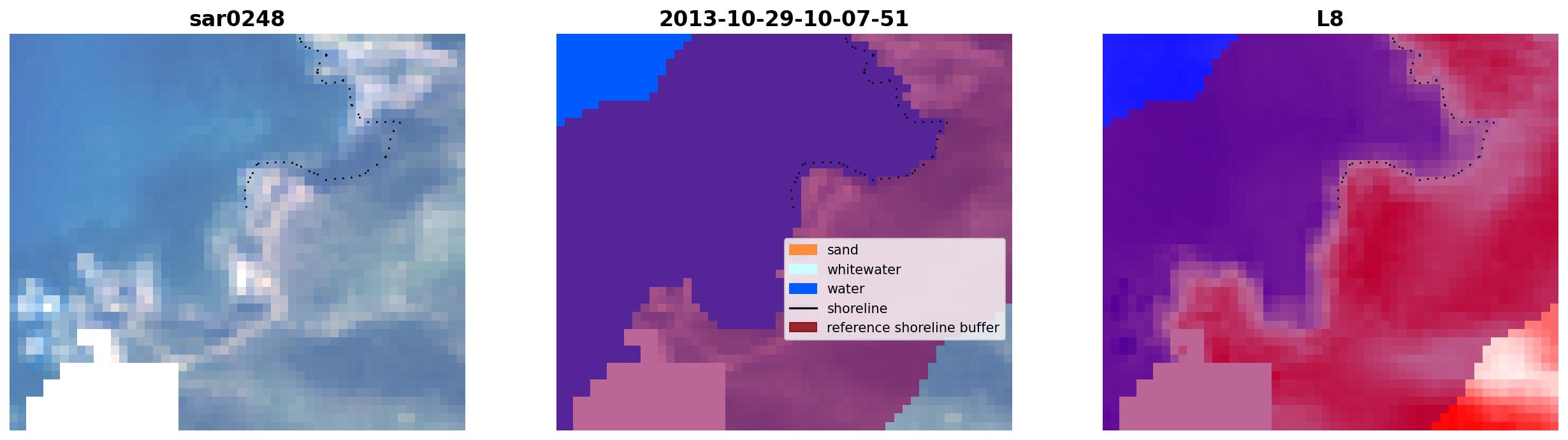 sar0248

2013-10-29-10-07-51

L8

sand
whitewater
water
shoreline
reference shoreline buffer